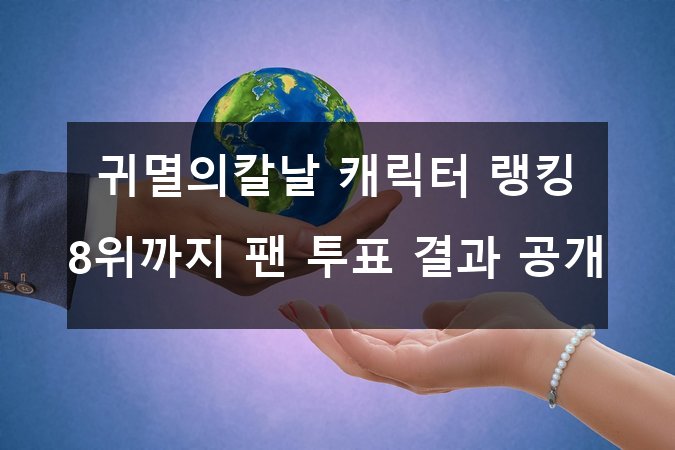 귀멸의칼날 캐릭터 랭킹
8위까지 팬 투표 결과 공개